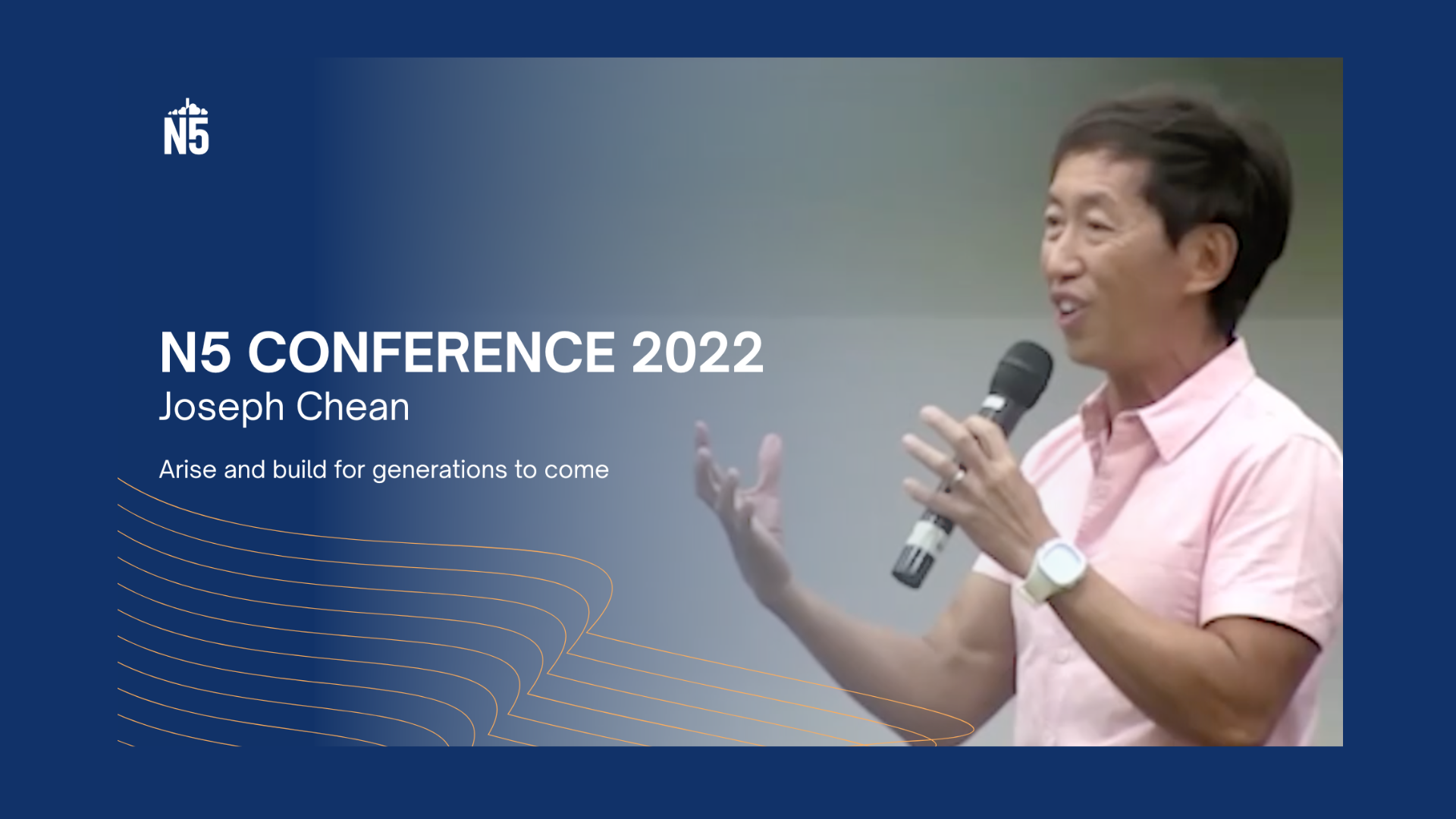 N5

N5 CONFERENCE 2022
Joseph Chean

Arise and build for generations to come